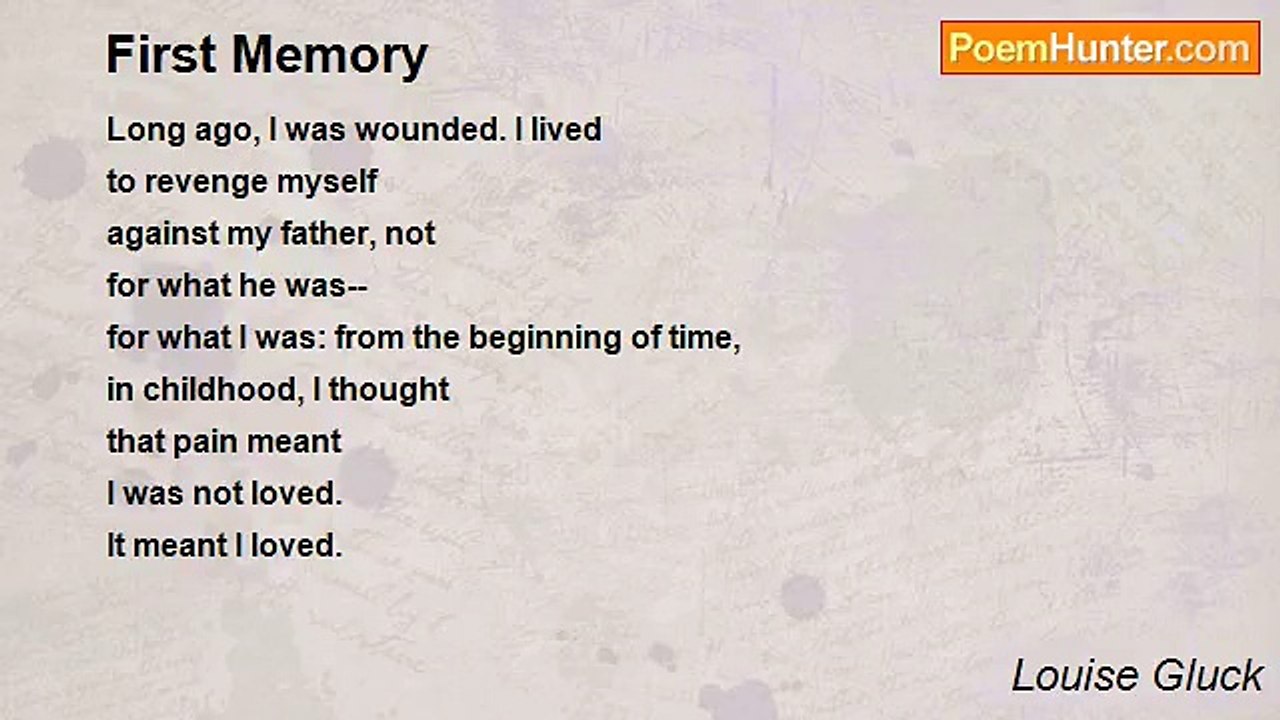 First Memory

PoemHunter.com

Long ago, I was wounded. I lived
to revenge myself
against my father, not
for what he was--
for what I was: from the beginning of time,
in childhood, I thought
that pain meant
I was not loved.
It meant I loved.

Louise Gluck